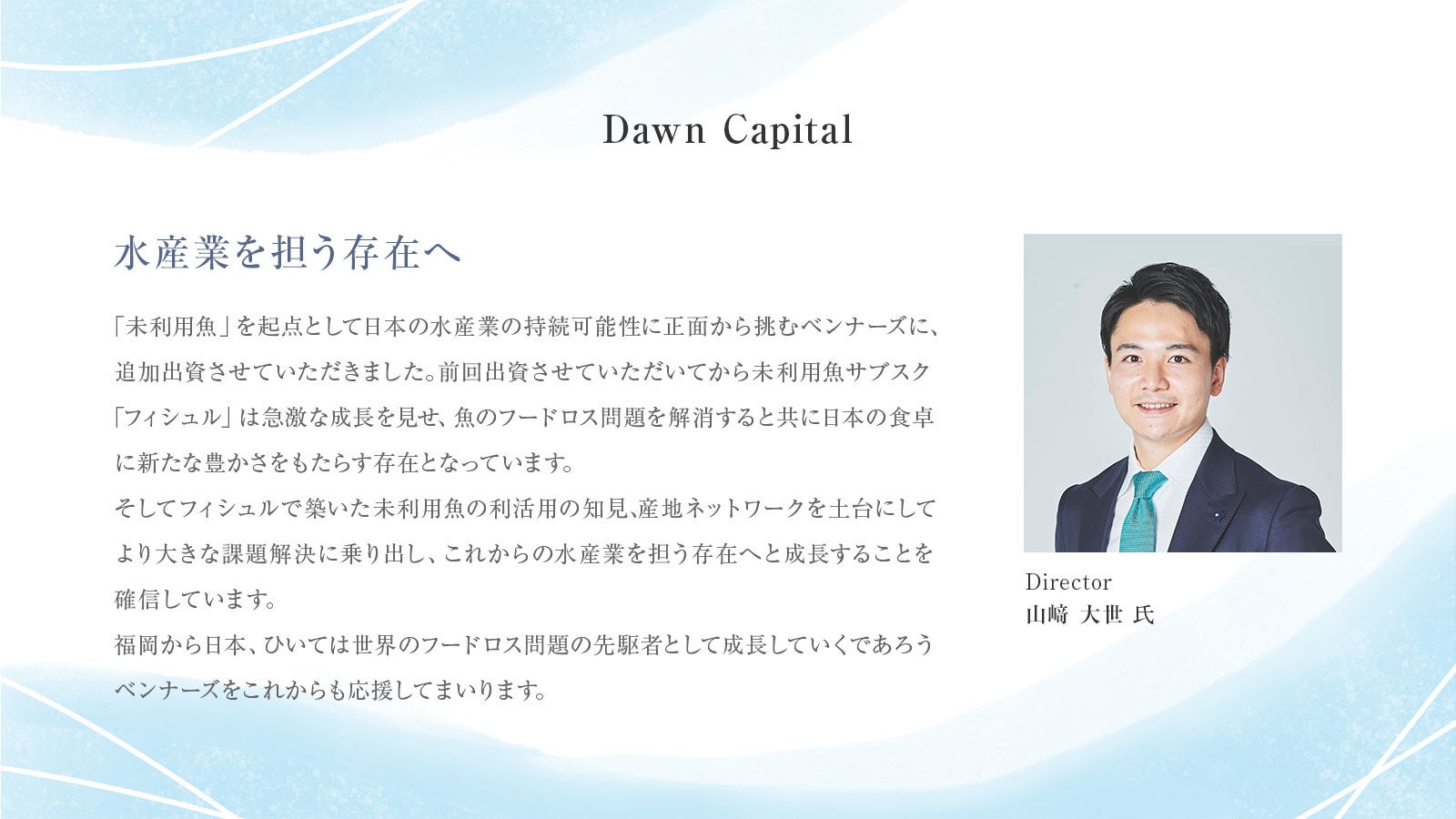 Dawn Capital

水産業を担う存在へ

「未利用魚」を起点として日本の水産業の持続可能性に正面から挑むベンナーズに、追加出資させていただきました。前回出資させていただいてから未利用魚サブスク「フィシュル」は急激な成長を見せ、魚のフードロス問題を解消すると共に日本の食卓に新たな豊かさをもたらす存在となっています。
そしてフィシュルで築いた未利用魚の利活用の知見、産地ネットワークを土台にしてより大きな課題解決に乗り出し、これからの水産業を担う存在へと成長することを確信しています。
福岡から日本、ひいては世界のフードロス問題の先駆者として成長していくであろうベンナーズをこれからも応援してまいります。

Director
山﨑 大世 氏